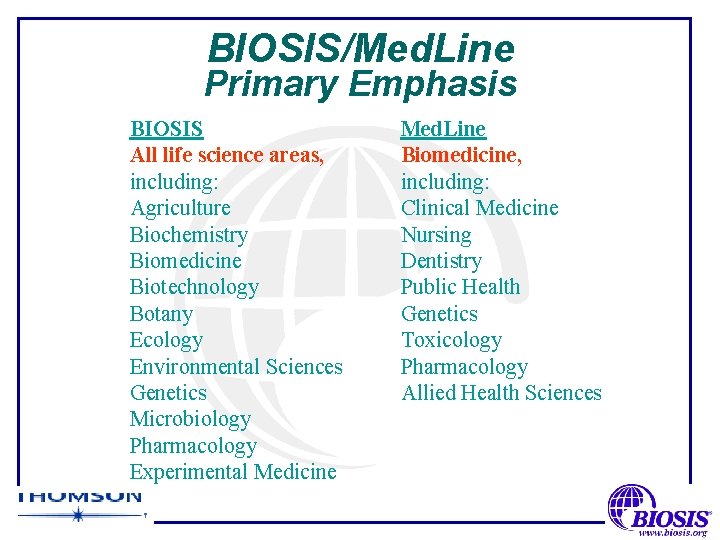 BIOSIS/MedLine
Primary Emphasis

BIOSIS
All life science areas, including:
Agriculture
Biochemistry
Biomedicine
Biotechnology
Botany
Ecology
Environmental Sciences
Genetics
Microbiology
Pharmacology
Experimental Medicine

MedLine
Biomedicine, including:
Clinical Medicine
Nursing
Dentistry
Public Health
Genetics
Toxicology
Pharmacology
Allied Health Sciences

THOMSON

BIOSIS
www.biosis.org